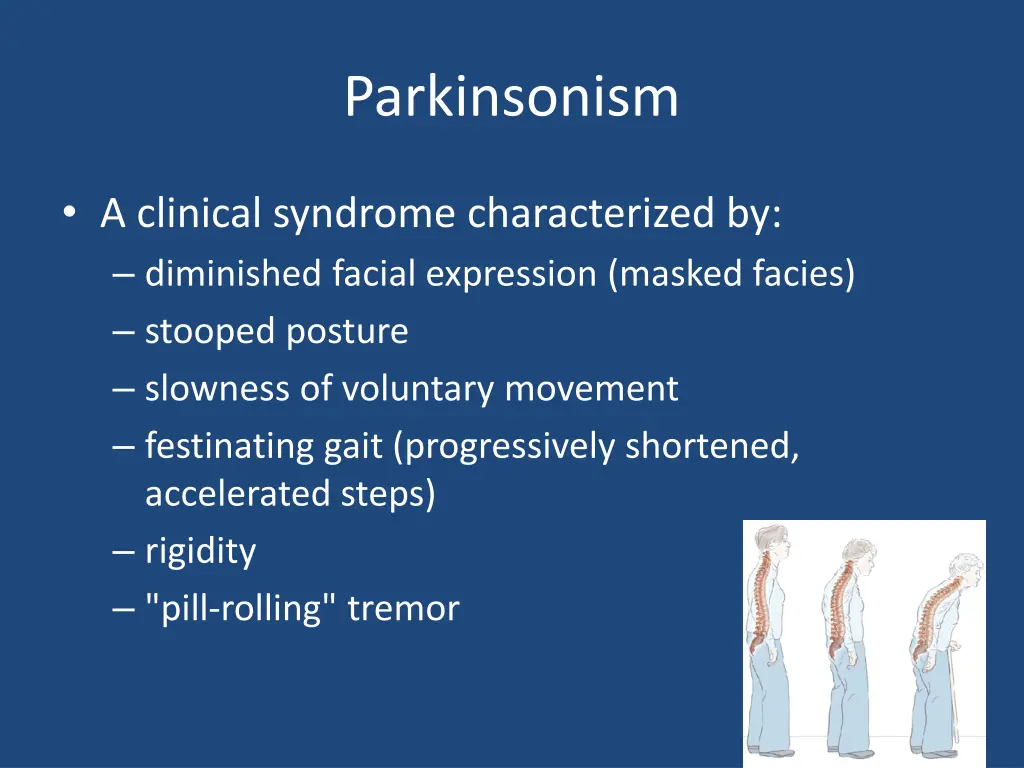 Parkinsonism

• A clinical syndrome characterized by:
– diminished facial expression (masked facies)
– stooped posture
– slowness of voluntary movement
– festinating gait (progressively shortened, accelerated steps)
– rigidity
– "pill-rolling" tremor